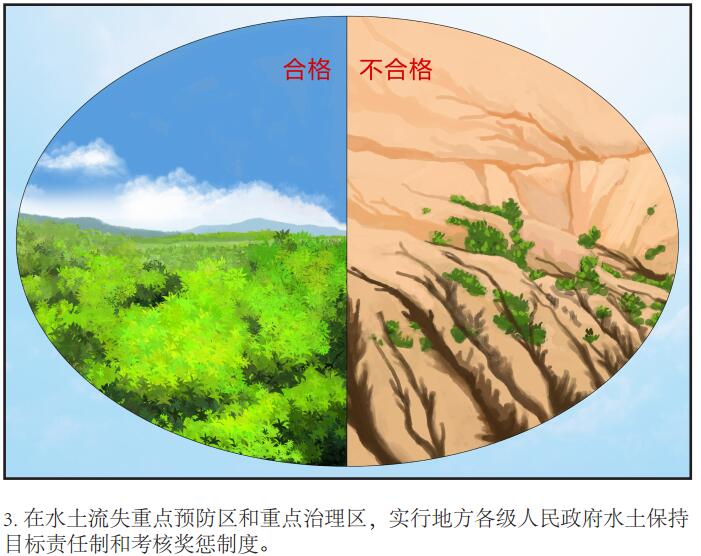 合格 不合格

3. 在水土流失重点预防区和重点治理区，实行地方各级人民政府水土保持目标责任制和考核奖惩制度。